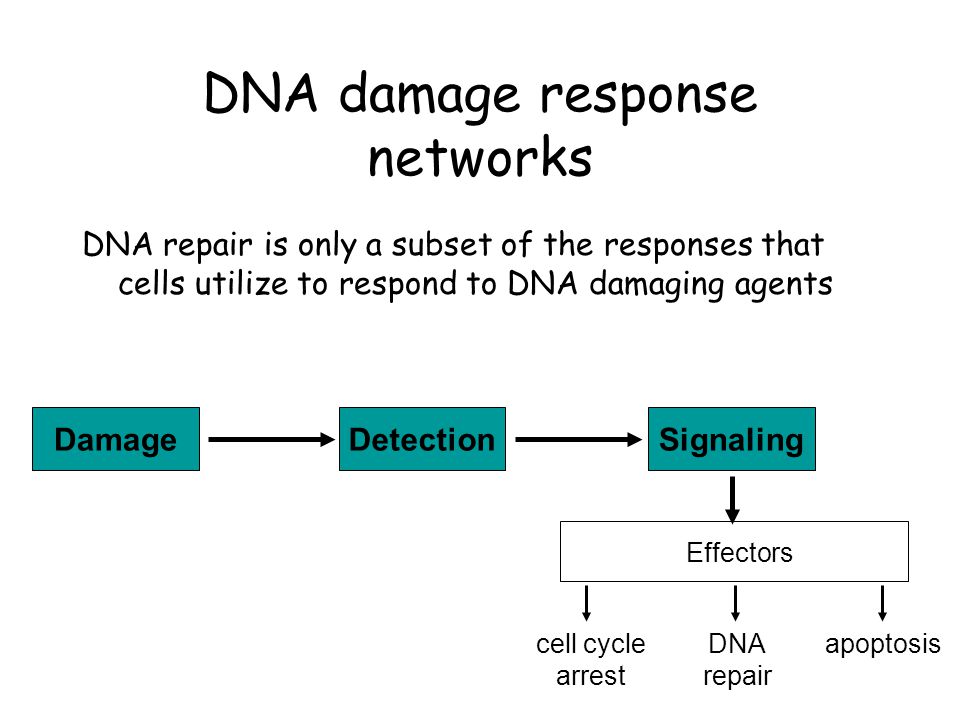 DNA damage response networks

DNA repair is only a subset of the responses that cells utilize to respond to DNA damaging agents

Damage

Detection

Signaling

Effectors

cell cycle arrest

DNA repair

apoptosis